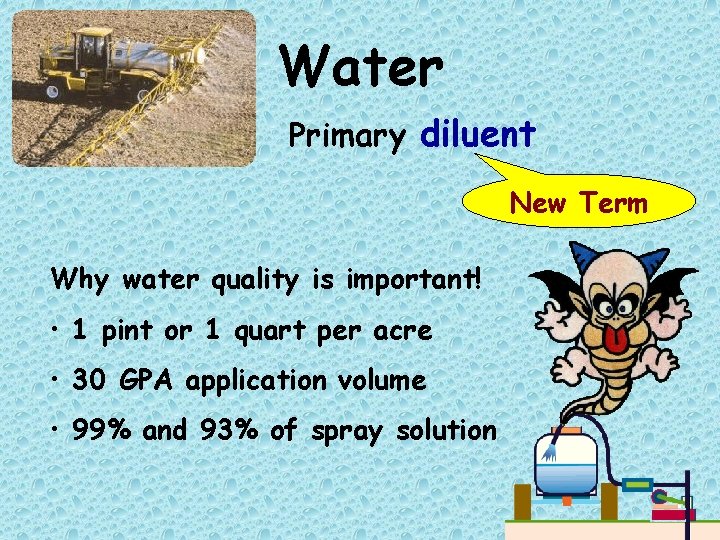 Water

Primary diluent

New Term

Why water quality is important!

• 1 pint or 1 quart per acre

• 30 GPA application volume

• 99% and 93% of spray solution